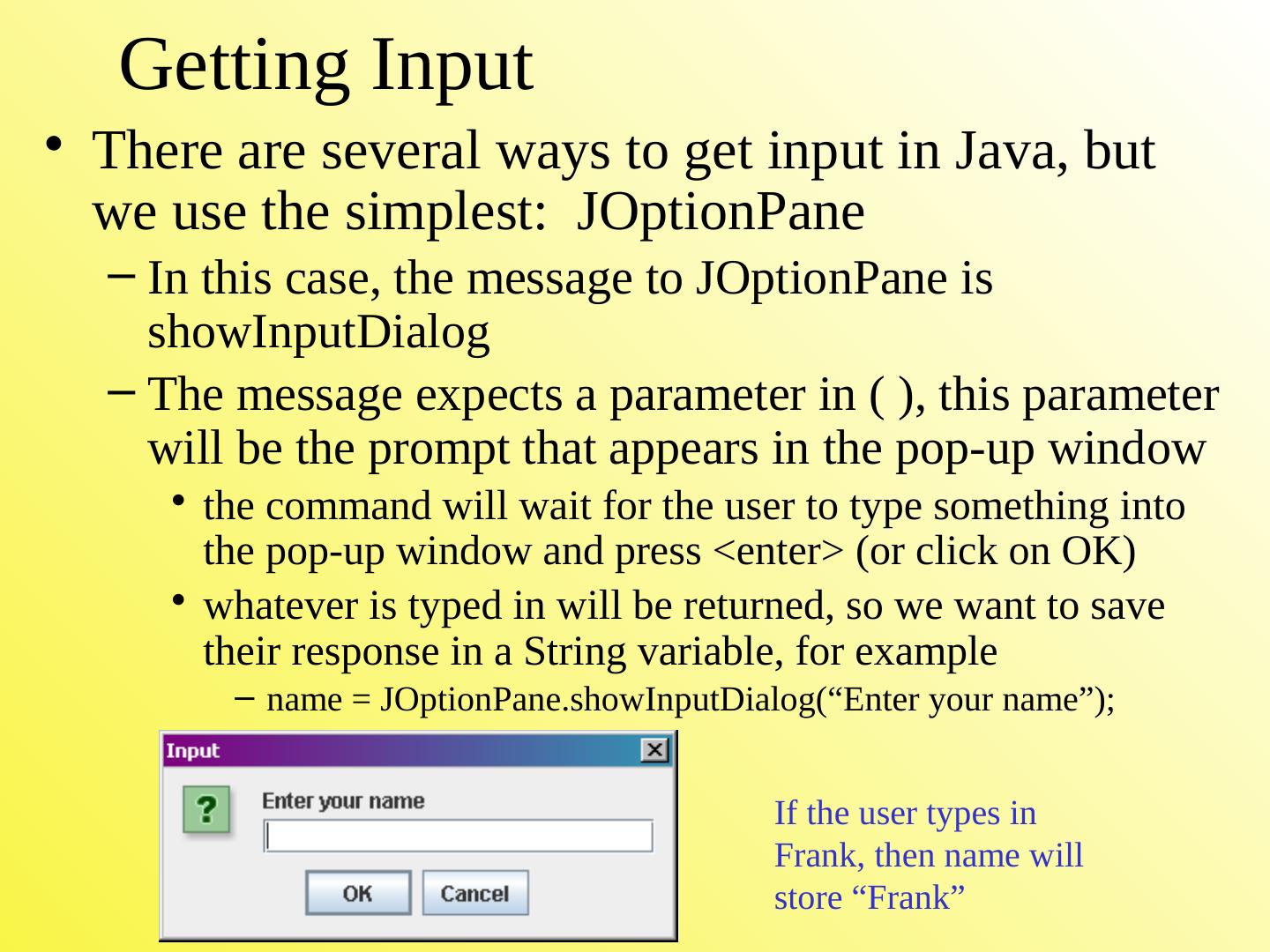 Getting Input

• There are several ways to get input in Java, but we use the simplest: JOptionPane

– In this case, the message to JOptionPane is showInputDialog

– The message expects a parameter in ( ), this parameter will be the prompt that appears in the pop-up window

• the command will wait for the user to type something into the pop-up window and press <enter> (or click on OK)

• whatever is typed in will be returned, so we want to save their response in a String variable, for example

– name = JOptionPane.showInputDialog(“Enter your name”);

Input

?

Enter your name

OK

Cancel

If the user types in Frank, then name will store “Frank”